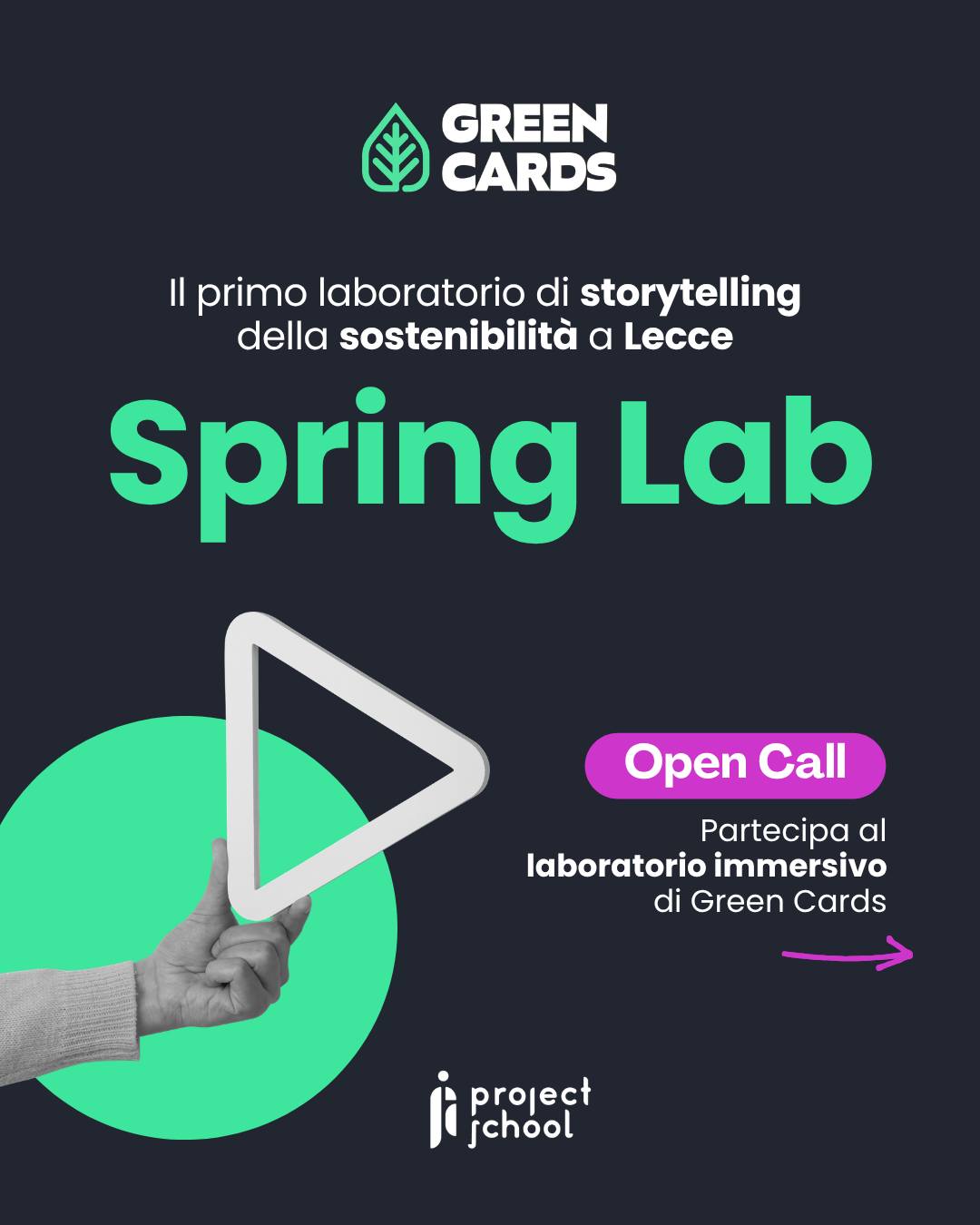 GREEN CARDS

Il primo laboratorio di storytelling della sostenibilità a Lecce

Spring Lab

Open Call

Partecipa al laboratorio immersivo di Green Cards

project school